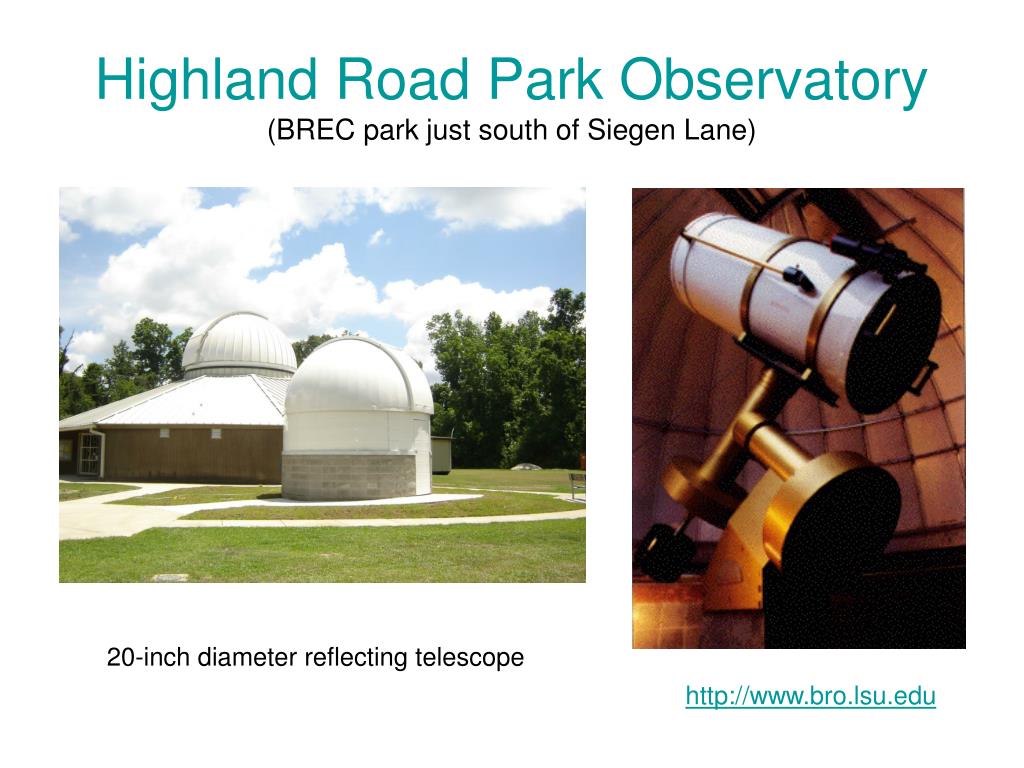 Highland Road Park Observatory

(BREC park just south of Siegen Lane)

20-inch diameter reflecting telescope

http://www.bro.lsu.edu